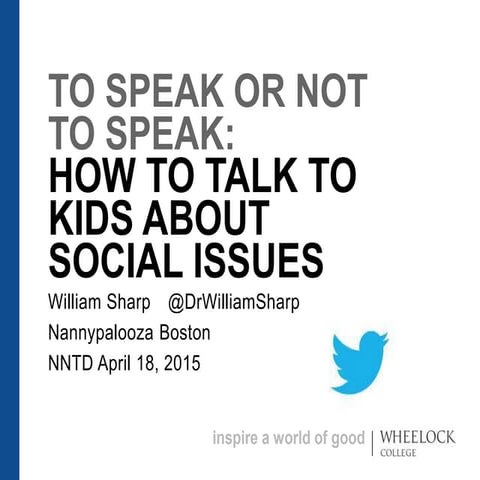 TO SPEAK OR NOT TO SPEAK:
HOW TO TALK TO KIDS ABOUT SOCIAL ISSUES

William Sharp @DrWilliamSharp

Nannypalooza Boston

NNTD April 18, 2015

inspire a world of good | WHEELOCK COLLEGE